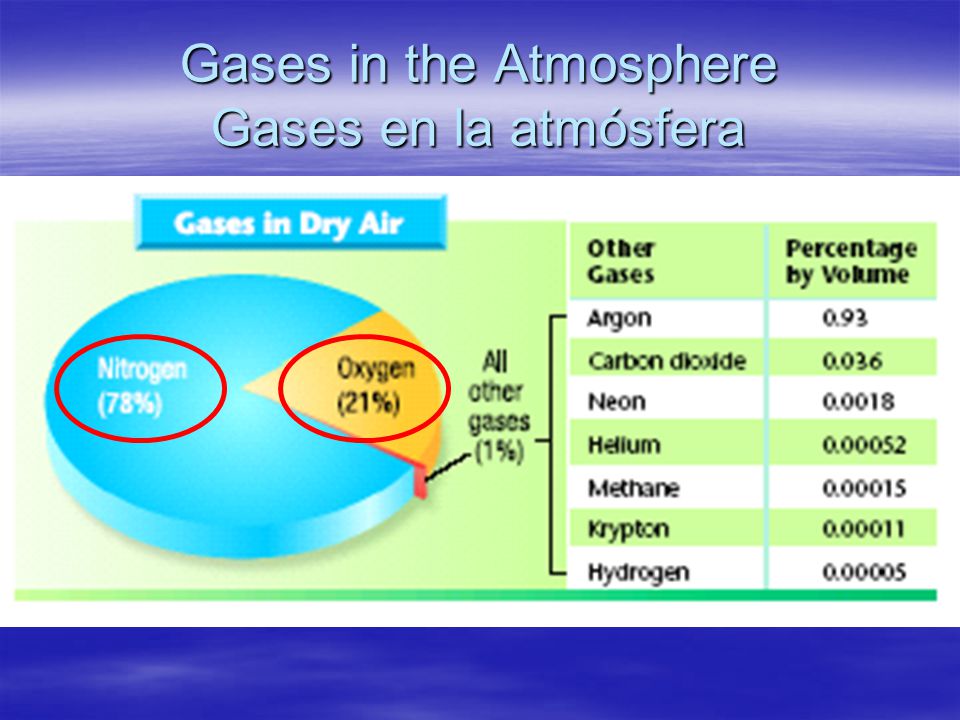 Gases in the Atmosphere
Gases en la atmósfera

Gases in Dry Air

Nitrogen (78%)

Oxygen (21%)

All other gases (1%)

| Other Gases | Percentage by Volume |
|---|---|
| Argon | 0.93 |
| Carbon dioxide | 0.036 |
| Neon | 0.0018 |
| Helium | 0.00052 |
| Methane | 0.00015 |
| Krypton | 0.00011 |
| Hydrogen | 0.00005 |